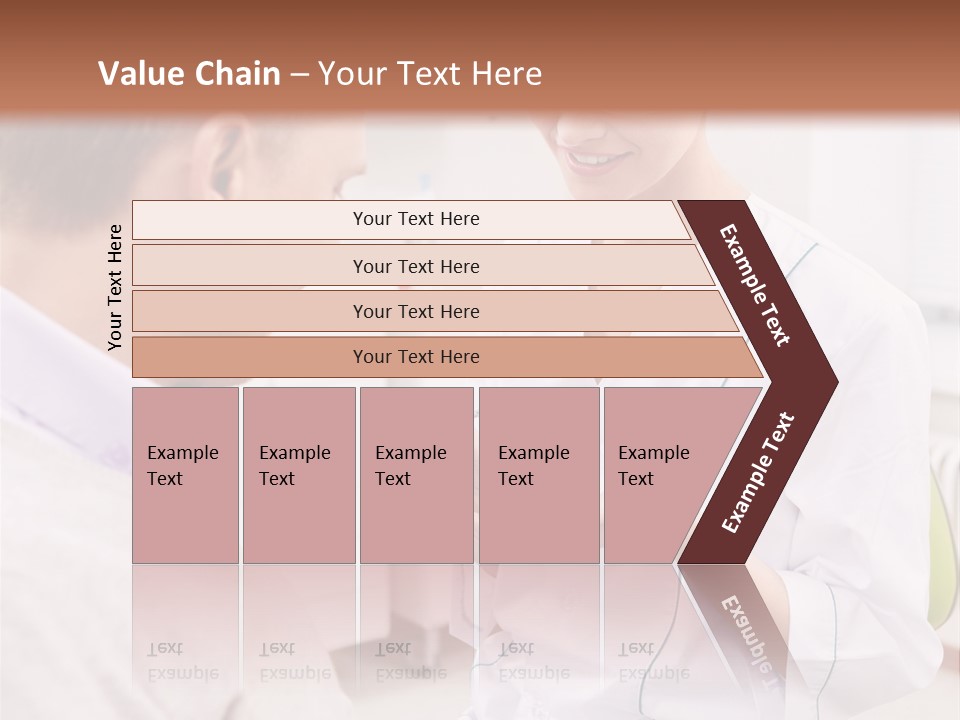 Value Chain – Your Text Here

Your Text Here

Your Text Here

Your Text Here

Your Text Here

Your Text Here

Example Text

Example Text

Example Text

Example Text

Example Text

Example Text

Example Text